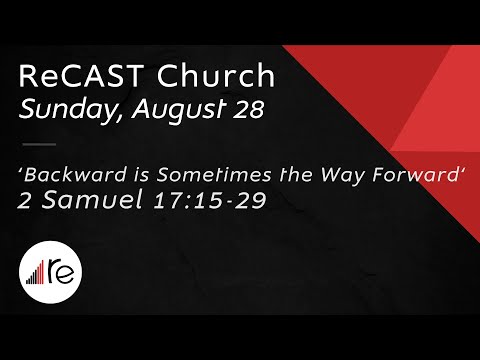 ReCAST Church
Sunday, August 28

'Backward is Sometimes the Way Forward'
2 Samuel 17:15-29

re